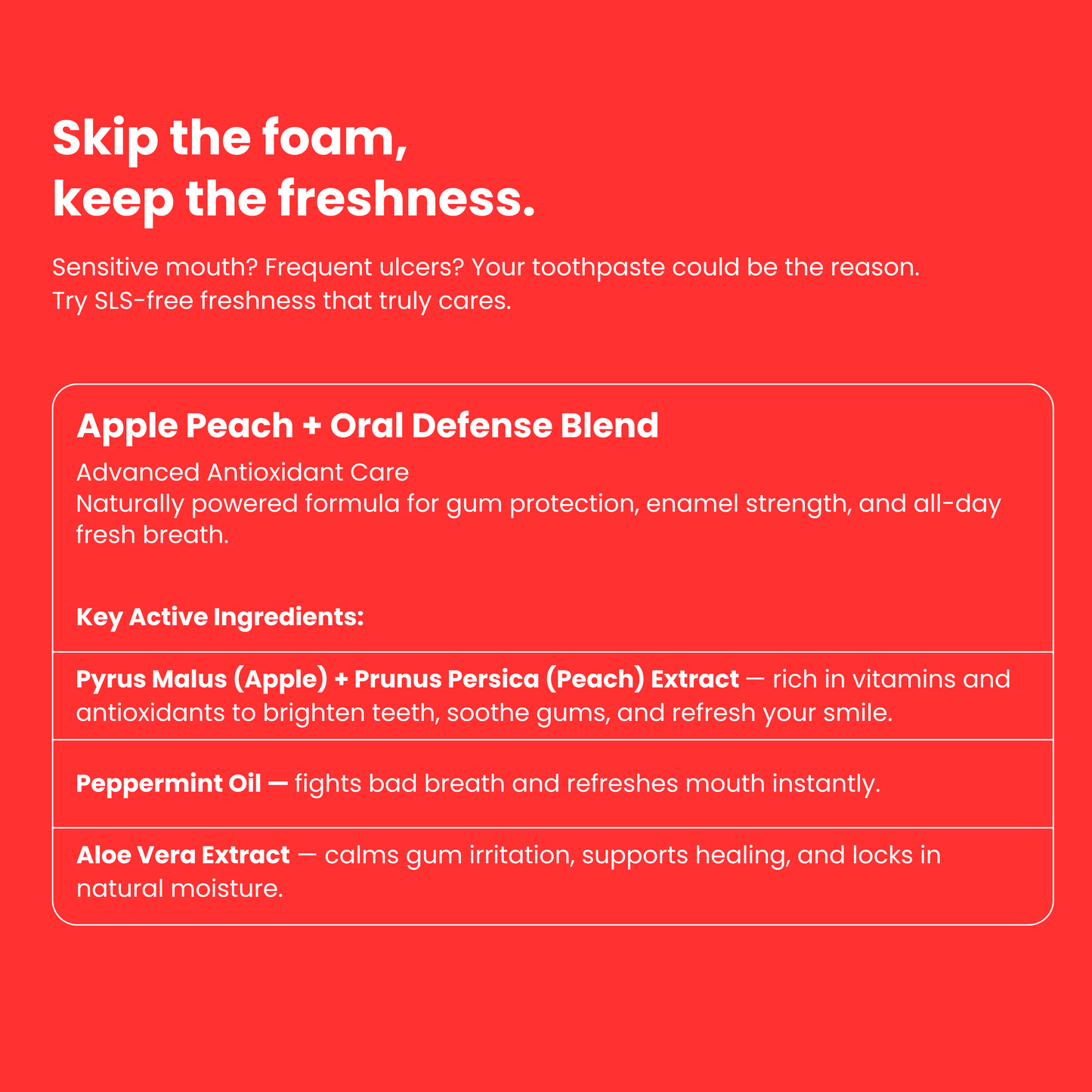 Skip the foam,
keep the freshness.

Sensitive mouth? Frequent ulcers? Your toothpaste could be the reason.
Try SLS-free freshness that truly cares.

Apple Peach + Oral Defense Blend

Advanced Antioxidant Care
Naturally powered formula for gum protection, enamel strength, and all-day fresh breath.

Key Active Ingredients:

Pyrus Malus (Apple) + Prunus Persica (Peach) Extract — rich in vitamins and antioxidants to brighten teeth, soothe gums, and refresh your smile.

Peppermint Oil — fights bad breath and refreshes mouth instantly.

Aloe Vera Extract — calms gum irritation, supports healing, and locks in natural moisture.